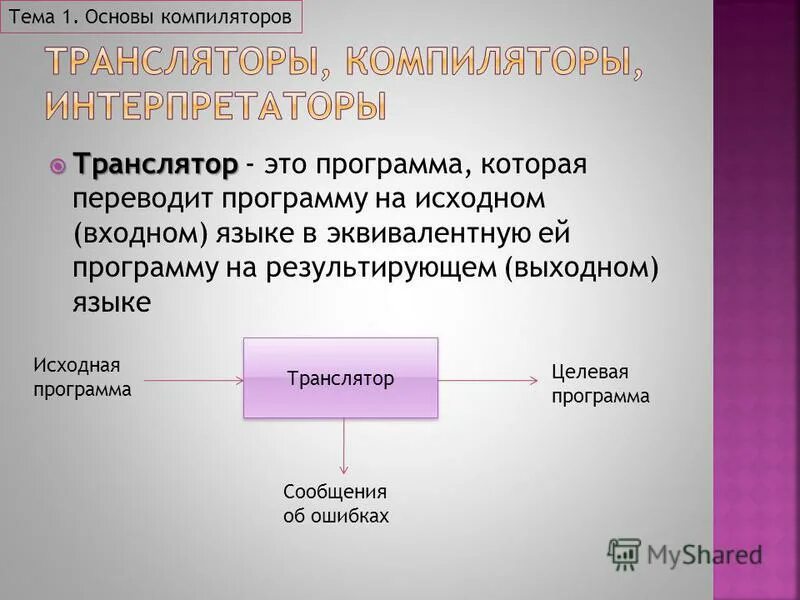 Тема 1. Основы компиляторов

ТРАНСЛЯТОРЫ, КОМПИЛЯТОРЫ, ИНТЕРПРЕТАТОРЫ

Транслятор - это программа, которая переводит программу на исходном (входном) языке в эквивалентную ей программу на результирующем (выходном) языке

Исходная программа

Транслятор

Целевая программа

Сообщения об ошибках

MyShared